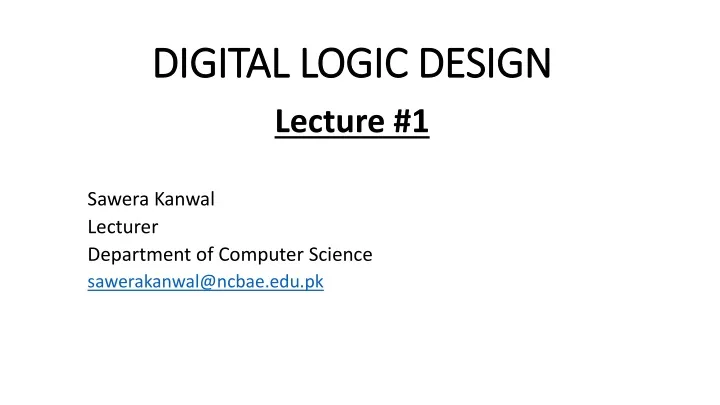 DIGITAL LOGIC DESIGN

Lecture #1

Sawera Kanwal
Lecturer
Department of Computer Science
sawerakanwal@ncbae.edu.pk